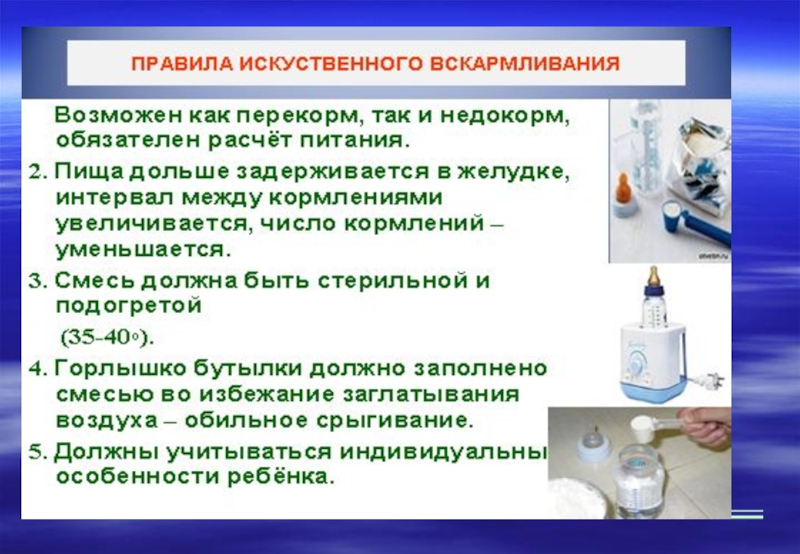 ПРАВИЛА ИСКУСТВЕННОГО ВСКАРМЛИВАНИЯ

Возможен как перекорм, так и недокорм, обязателен расчёт питания.

2. Пища дольше задерживается в желудке, интервал между кормлениями увеличивается, число кормлений – уменьшается.

3. Смесь должна быть стерильной и подогретой

(35-40°).

4. Горлышко бутылки должно заполнено смесью во избежание заглатывания воздуха – обильное срыгивание.

5. Должны учитываться индивидуальны особенности ребёнка.